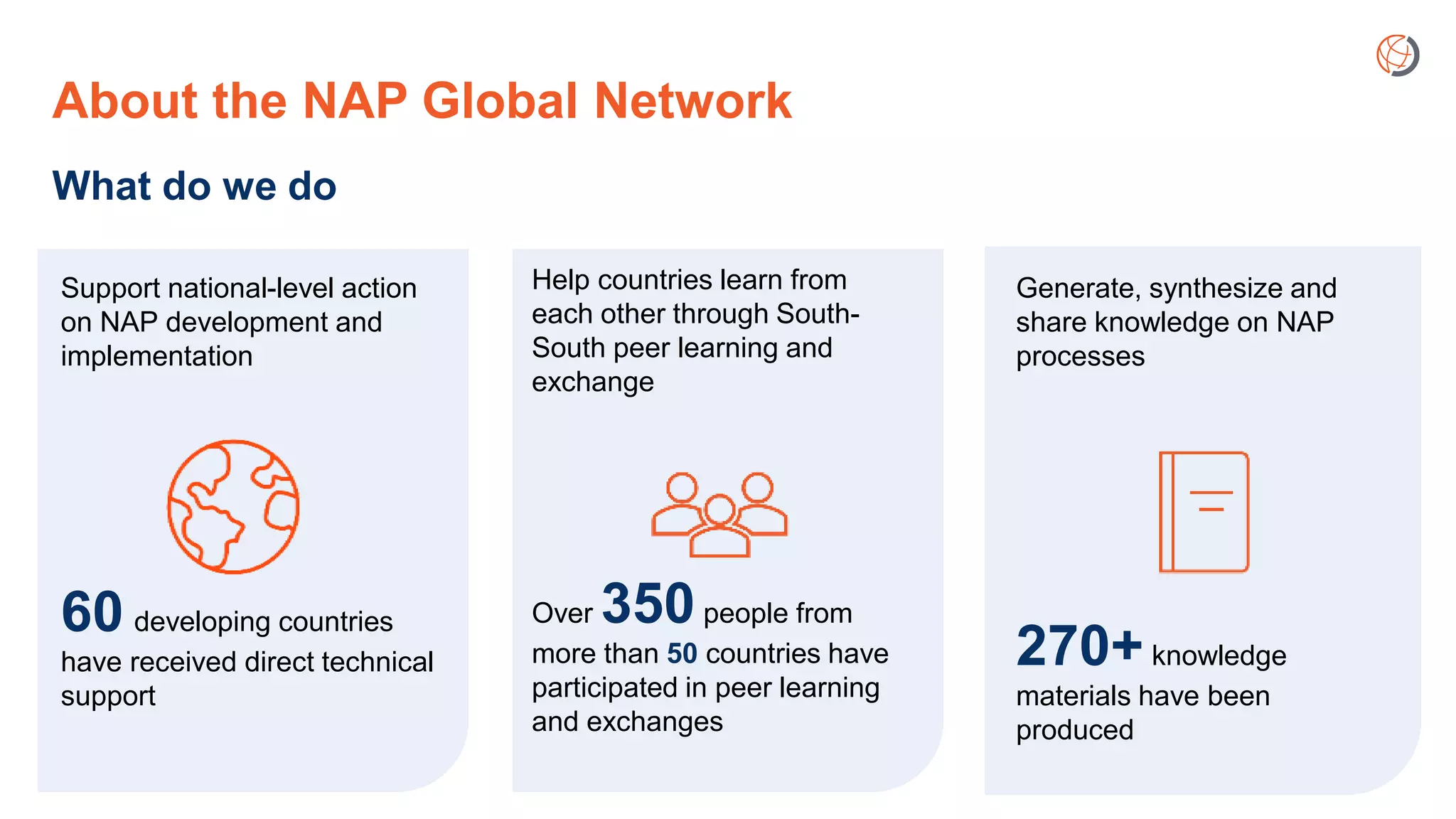 About the NAP Global Network

What do we do

Support national-level action on NAP development and implementation

60 developing countries have received direct technical support

Help countries learn from each other through South-South peer learning and exchange

Over 350 people from more than 50 countries have participated in peer learning and exchanges

Generate, synthesize and share knowledge on NAP processes

270+ knowledge materials have been produced